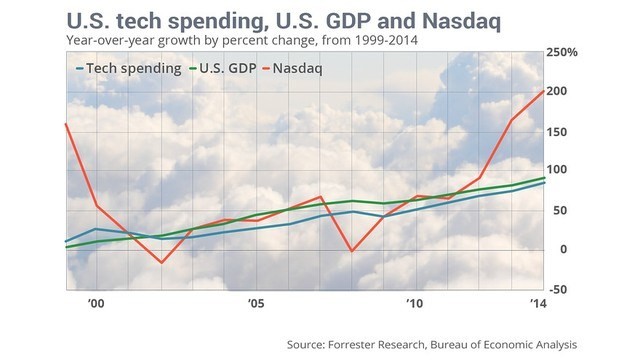 U.S. tech spending, U.S. GDP and Nasdaq
Year-over-year growth by percent change, from 1999-2014

Tech spending
U.S. GDP
Nasdaq

250%
200
150
100
50
0
-50

'00
'05
'10
'14

Source: Forrester Research, Bureau of Economic Analysis